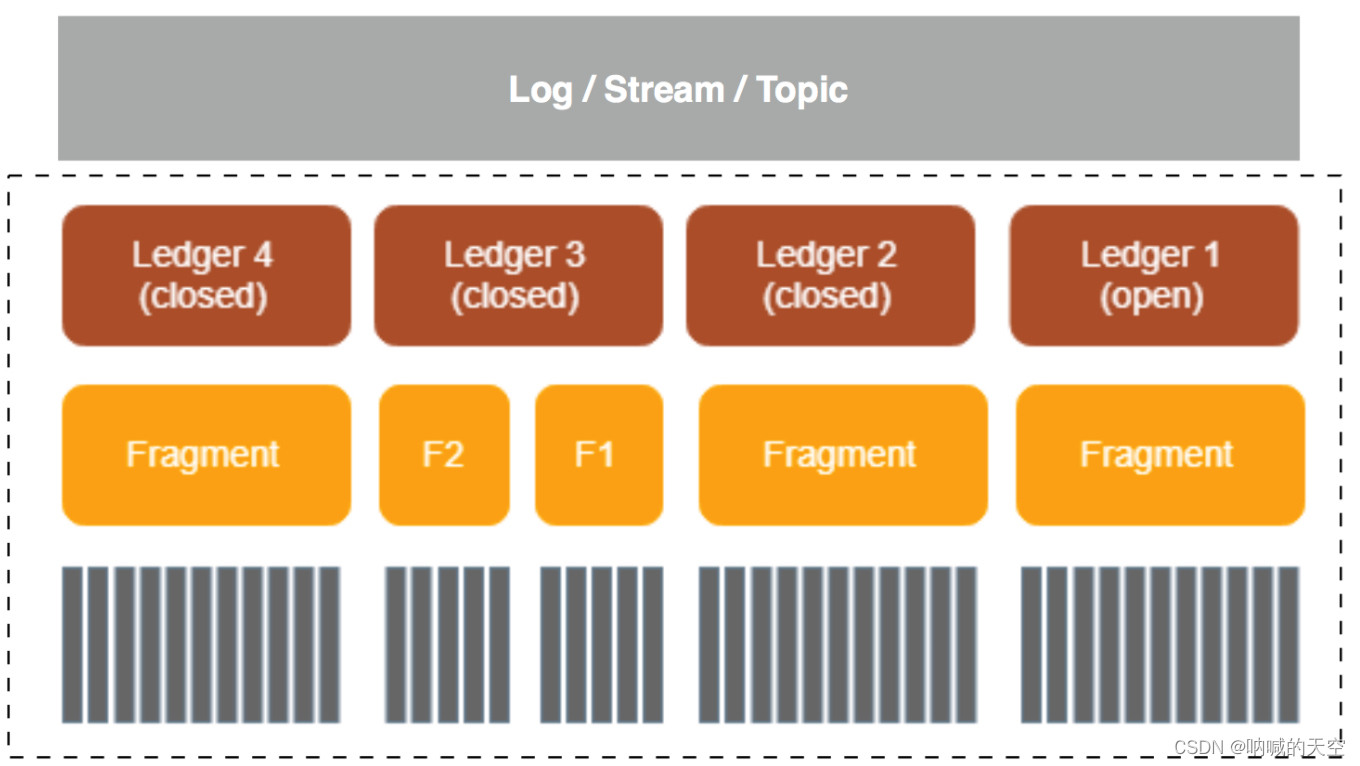 Log / Stream / Topic

Ledger 4 (closed)

Ledger 3 (closed)

Ledger 2 (closed)

Ledger 1 (open)

Fragment

F2

F1

Fragment

Fragment

CSDN @呐喊的天空